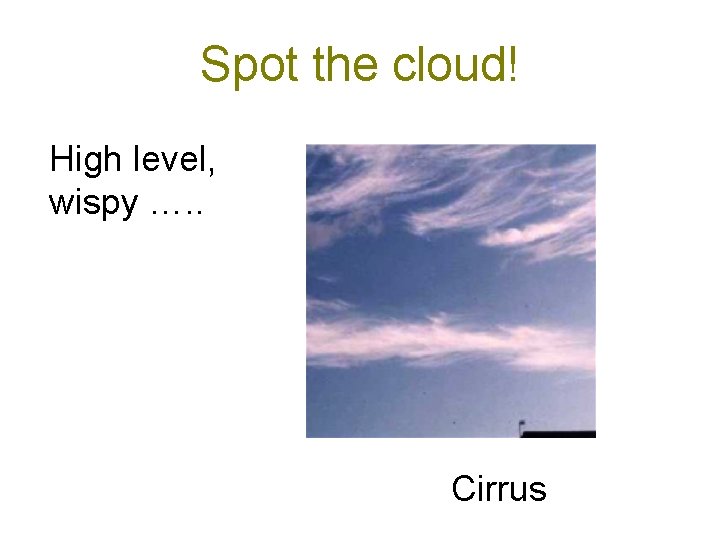 Spot the cloud!

High level, wispy …..

Cirrus